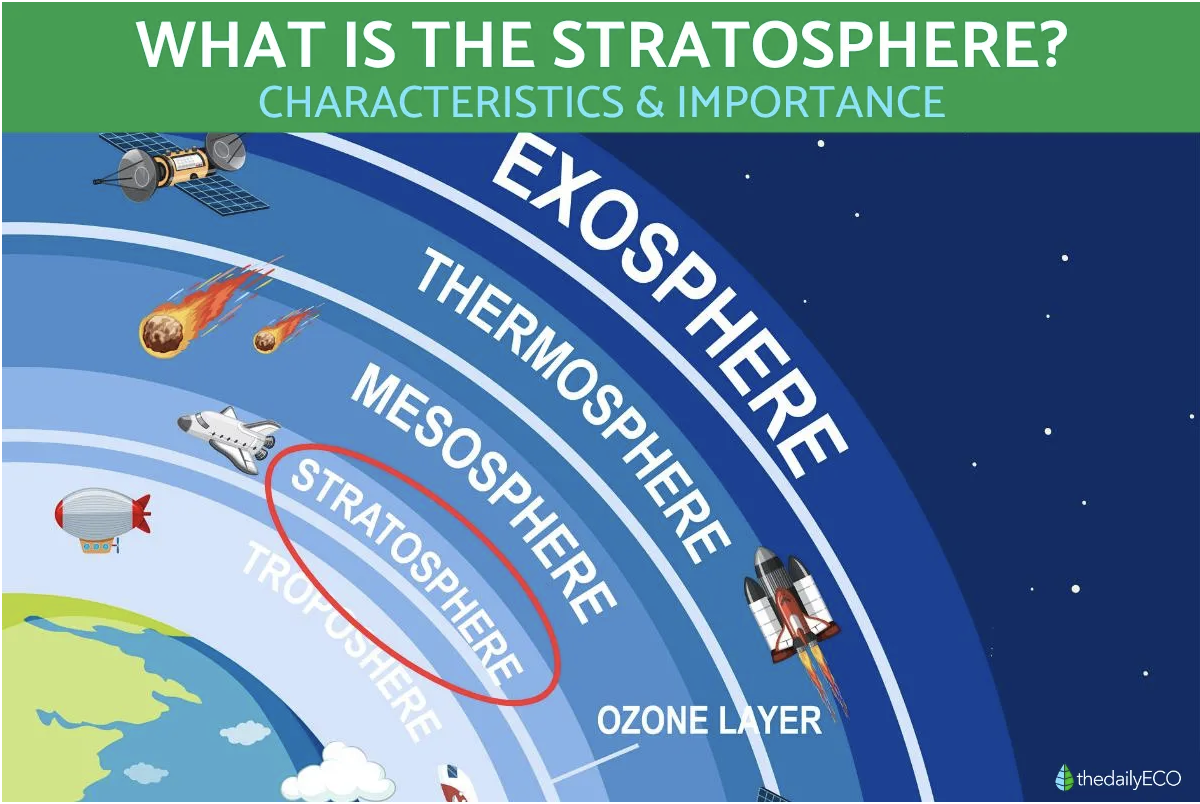 WHAT IS THE STRATOSPHERE?
CHARACTERISTICS & IMPORTANCE

EXOSPHERE
THERMOSPHERE
MESOSPHERE
STRATOSPHERE
TROPOSHERE
OZONE LAYER

thedailyECO